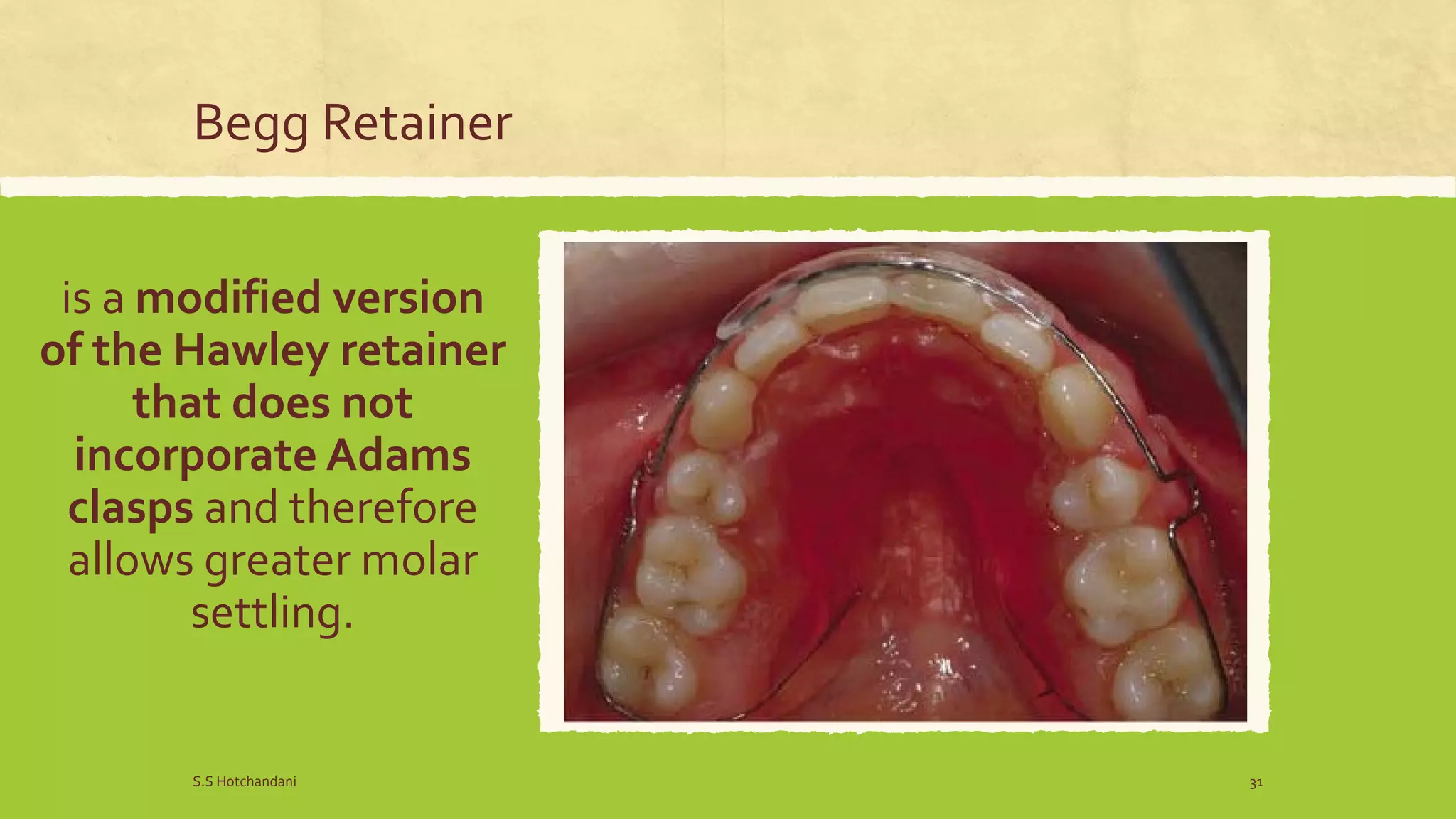 Begg Retainer

is a modified version of the Hawley retainer that does not incorporate Adams clasps and therefore allows greater molar settling.

S.S Hotchandani

31